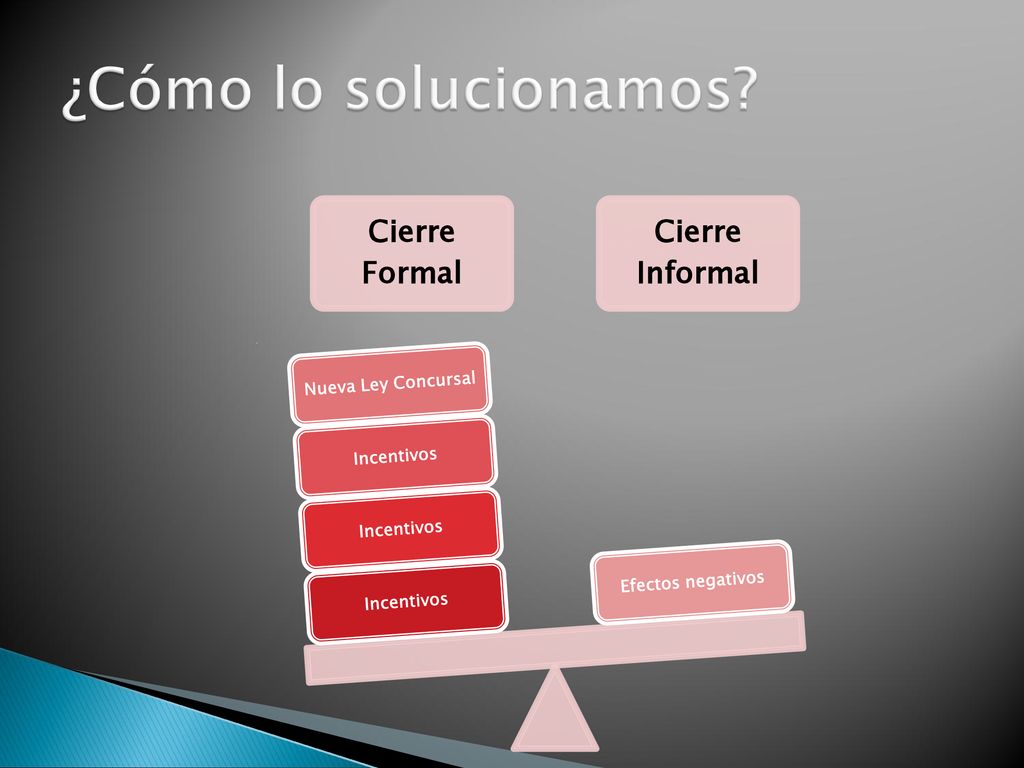 ¿Cómo lo solucionamos?

Cierre Formal

Cierre Informal

Nueva Ley Concursal

Incentivos

Incentivos

Incentivos

Efectos negativos